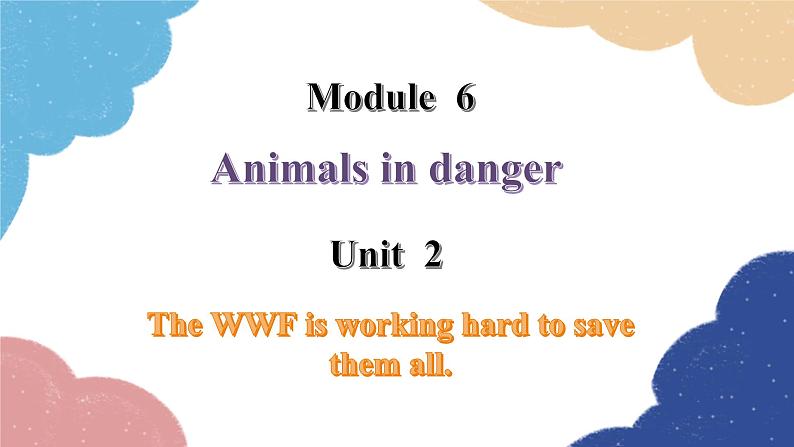 Module 6

Animals in danger

Unit 2

The WWF is working hard to save them all.